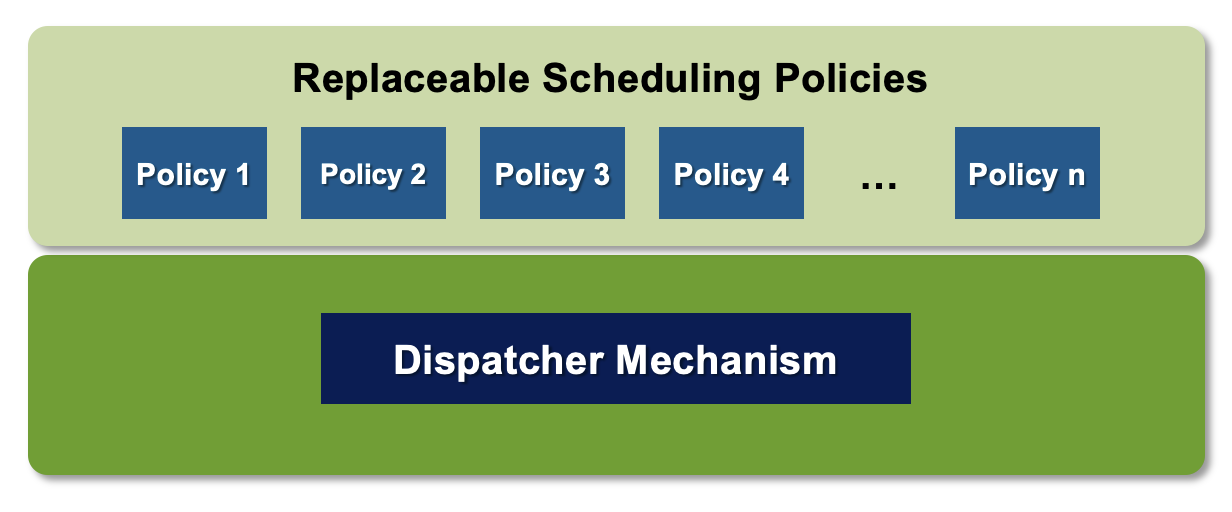 Replaceable Scheduling Policies

Policy 1

Policy 2

Policy 3

Policy 4

…

Policy n

Dispatcher Mechanism